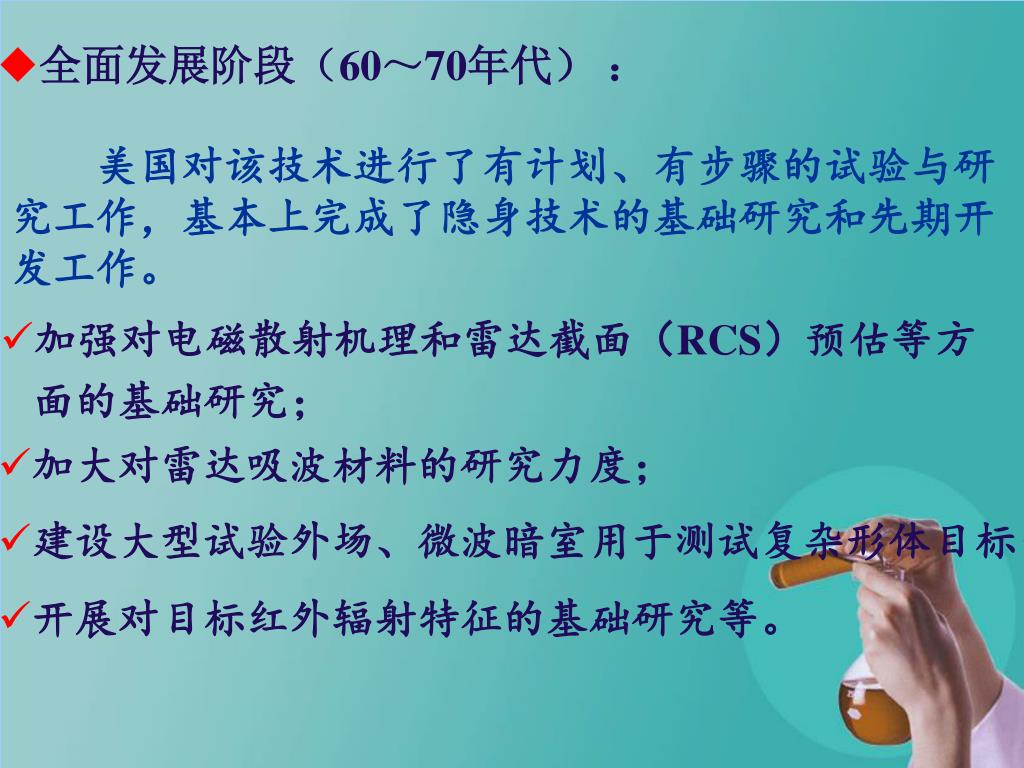 ◆全面发展阶段（60～70年代）：

美国对该技术进行了有计划、有步骤的试验与研究工作，基本上完成了隐身技术的基础研究和先期开发工作。

✓加强对电磁散射机理和雷达截面（RCS）预估等方面的基础研究；

✓加大对雷达吸波材料的研究力度；

✓建设大型试验外场、微波暗室用于测试复杂形体目标

✓开展对目标红外辐射特征的基础研究等。